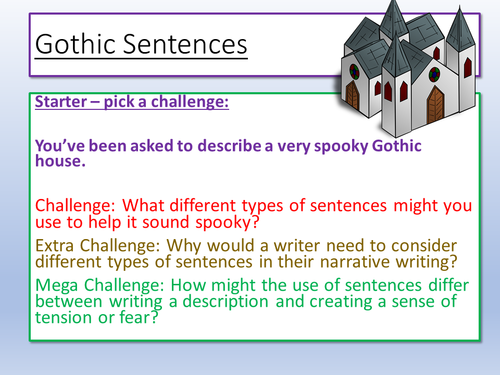 Gothic Sentences

Starter – pick a challenge:

You've been asked to describe a very spooky Gothic house.

Challenge: What different types of sentences might you use to help it sound spooky?

Extra Challenge: Why would a writer need to consider different types of sentences in their narrative writing?

Mega Challenge: How might the use of sentences differ between writing a description and creating a sense of tension or fear?